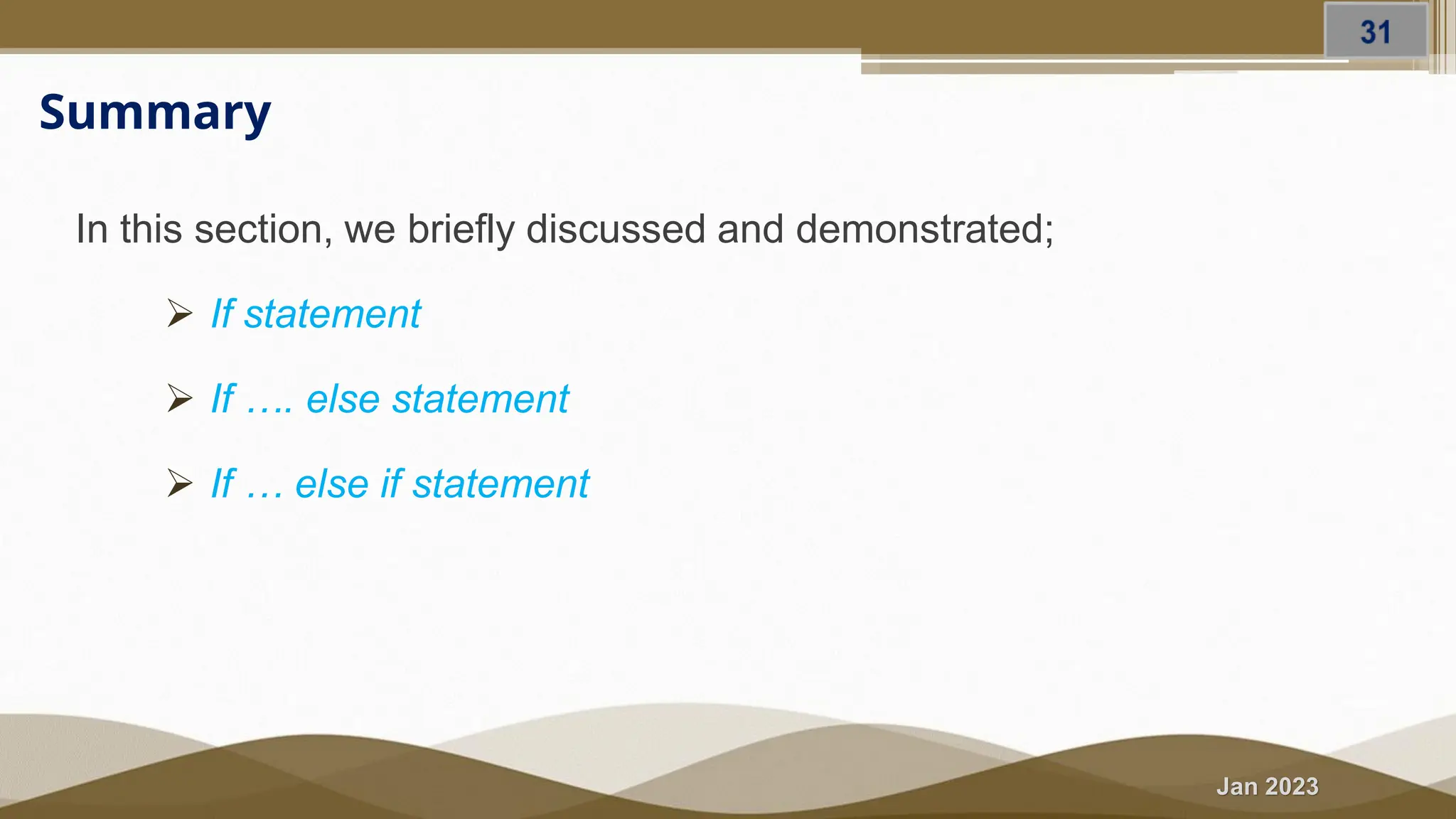 31

Summary

In this section, we briefly discussed and demonstrated;

➢ If statement

➢ If …. else statement

➢ If … else if statement

Jan 2023